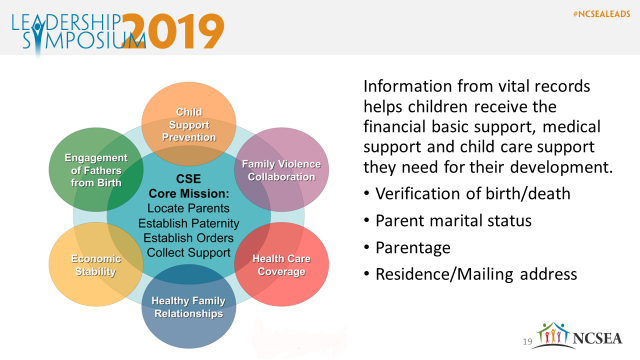 LEADERSHIP SYMPOSIUM 2019

#NCSEALEADS

Child Support Prevention

Family Violence Collaboration

Health Care Coverage

Healthy Family Relationships

Economic Stability

Engagement of Fathers from Birth

CSE Core Mission: Locate Parents Establish Paternity Establish Orders Collect Support

Information from vital records helps children receive the financial basic support, medical support and child care support they need for their development.

• Verification of birth/death
• Parent marital status
• Parentage
• Residence/Mailing address

19

NCSEA